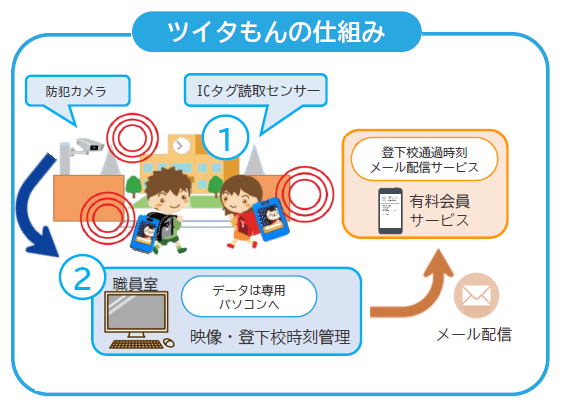 ツイタもんの仕組み

防犯カメラ

ICタグ読取センサー

1

登下校通過時刻
メール配信サービス

有料会員
サービス

2

職員室

データは専用
パソコンへ

映像・登下校時刻管理

メール配信